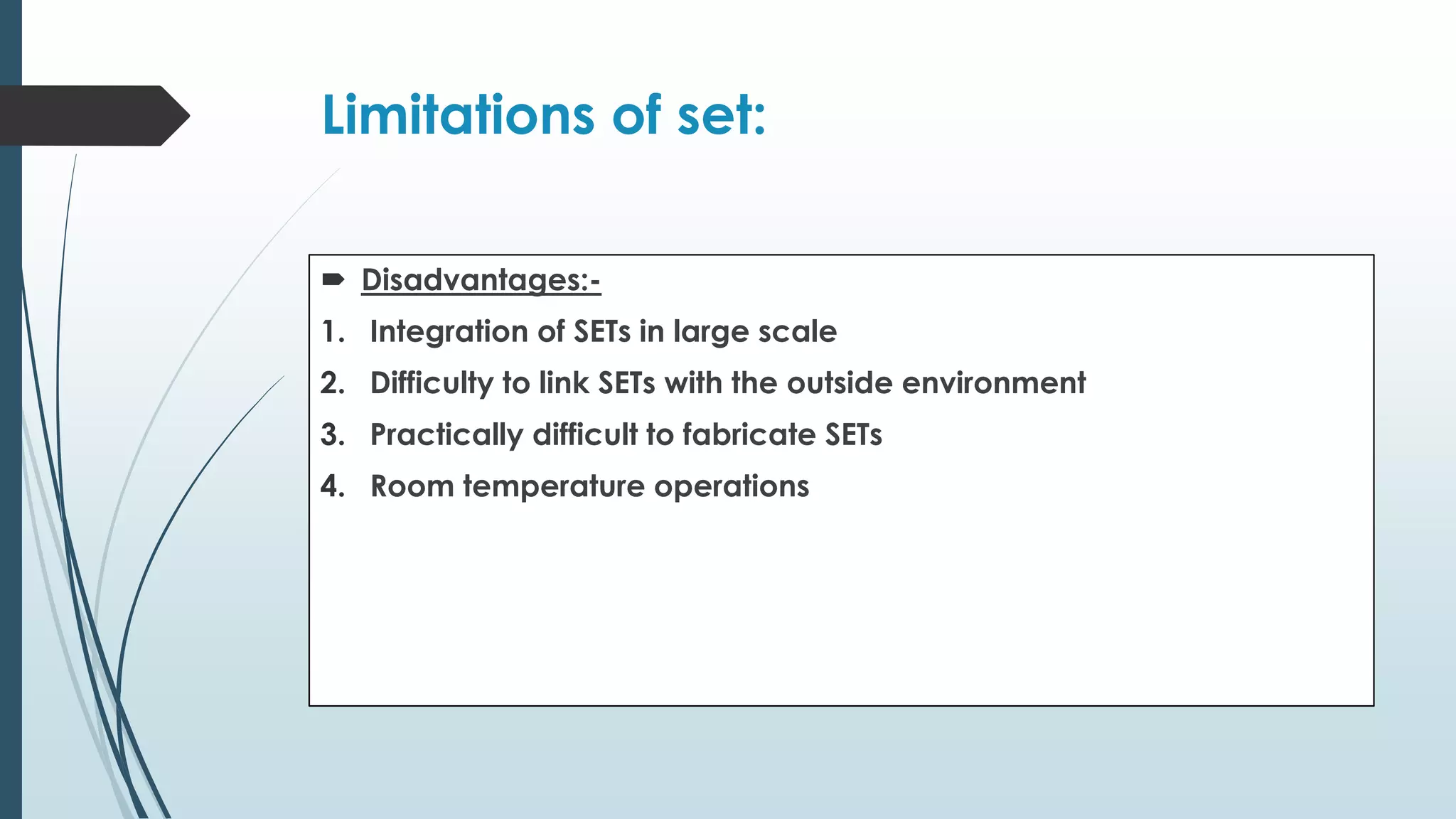 Limitations of set:

Disadvantages:-

1. Integration of SETs in large scale
2. Difficulty to link SETs with the outside environment
3. Practically difficult to fabricate SETs
4. Room temperature operations